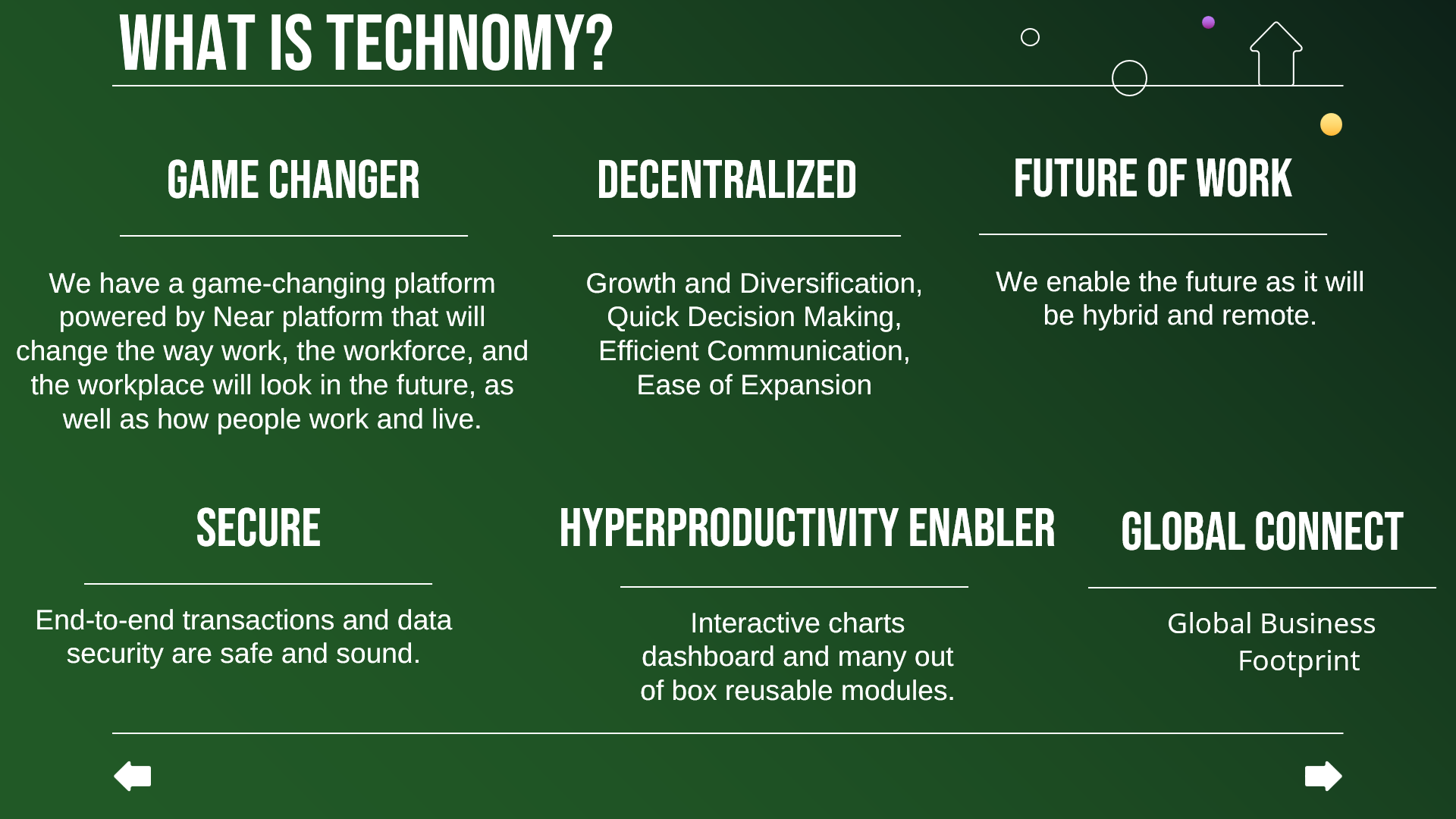 WHAT IS TECHNOMY?

GAME CHANGER

We have a game-changing platform powered by Near platform that will change the way work, the workforce, and the workplace will look in the future, as well as how people work and live.

DECENTRALIZED

Growth and Diversification, Quick Decision Making, Efficient Communication, Ease of Expansion

FUTURE OF WORK

We enable the future as it will be hybrid and remote.

SECURE

End-to-end transactions and data security are safe and sound.

HYPERPRODUCTIVITY ENABLER

Interactive charts dashboard and many out of box reusable modules.

GLOBAL CONNECT

Global Business Footprint